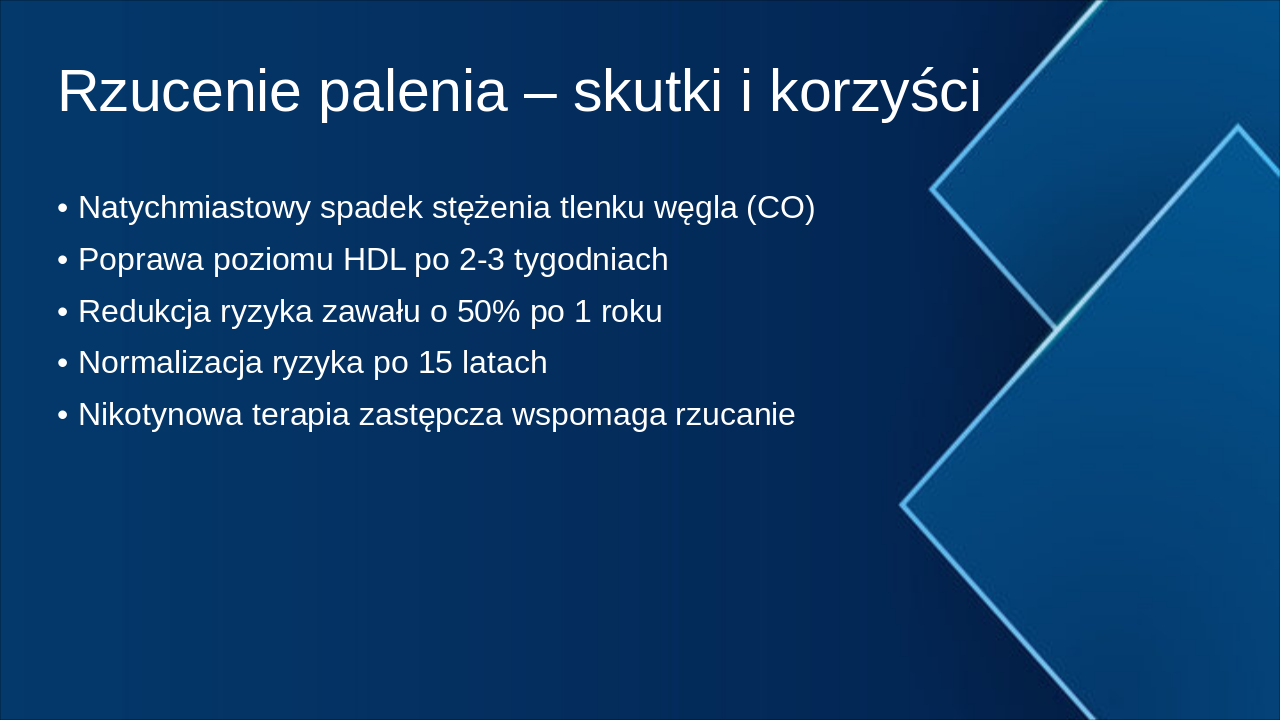 Rzucenie palenia – skutki i korzyści

• Natychmiastowy spadek stężenia tlenku węgla (CO)
• Poprawa poziomu HDL po 2-3 tygodniach
• Redukcja ryzyka zawału o 50% po 1 roku
• Normalizacja ryzyka po 15 latach
• Nikotynowa terapia zastępcza wspomaga rzucanie